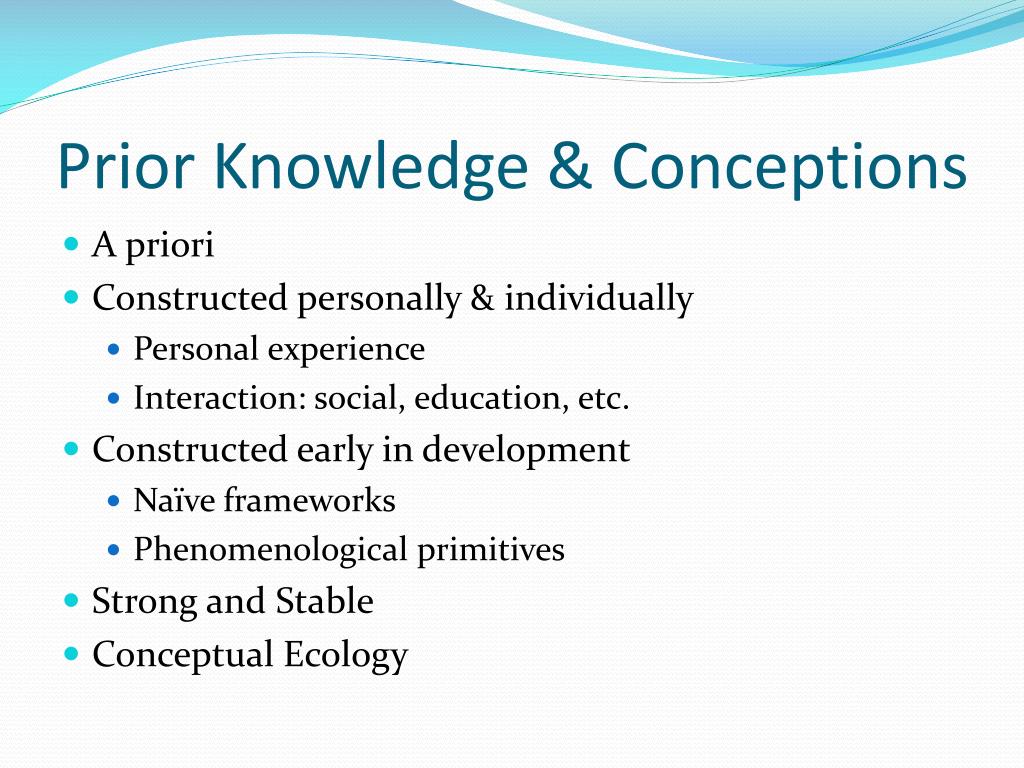 Prior Knowledge & Conceptions

- A priori
- Constructed personally & individually
  - Personal experience
  - Interaction: social, education, etc.
- Constructed early in development
  - Naïve frameworks
  - Phenomenological primitives
- Strong and Stable
- Conceptual Ecology